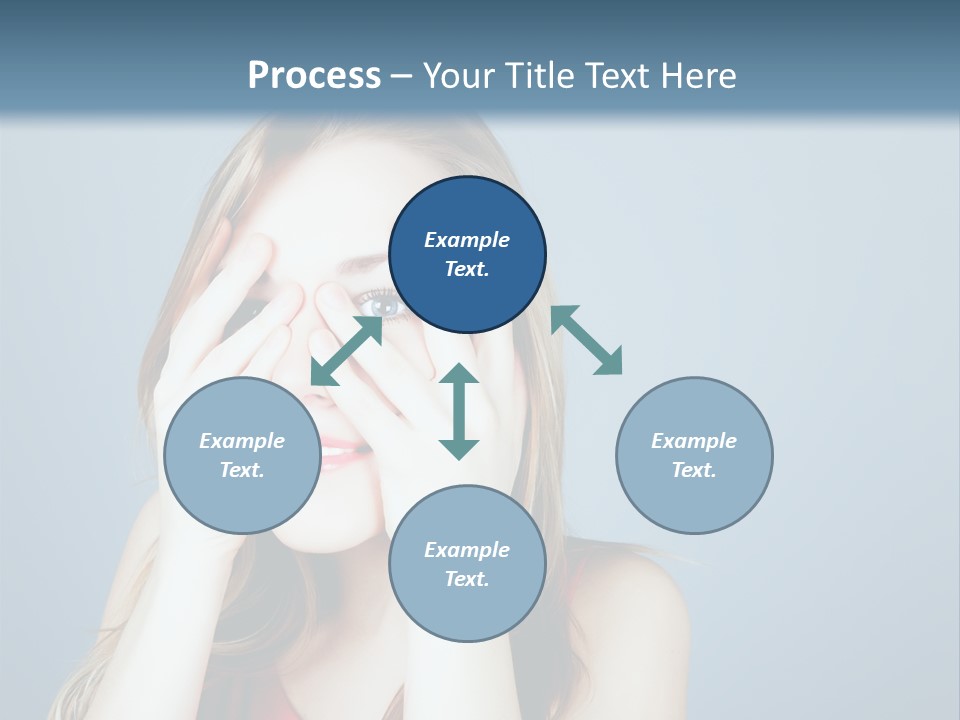 Process – Your Title Text Here

Example Text.

Example Text.

Example Text.

Example Text.